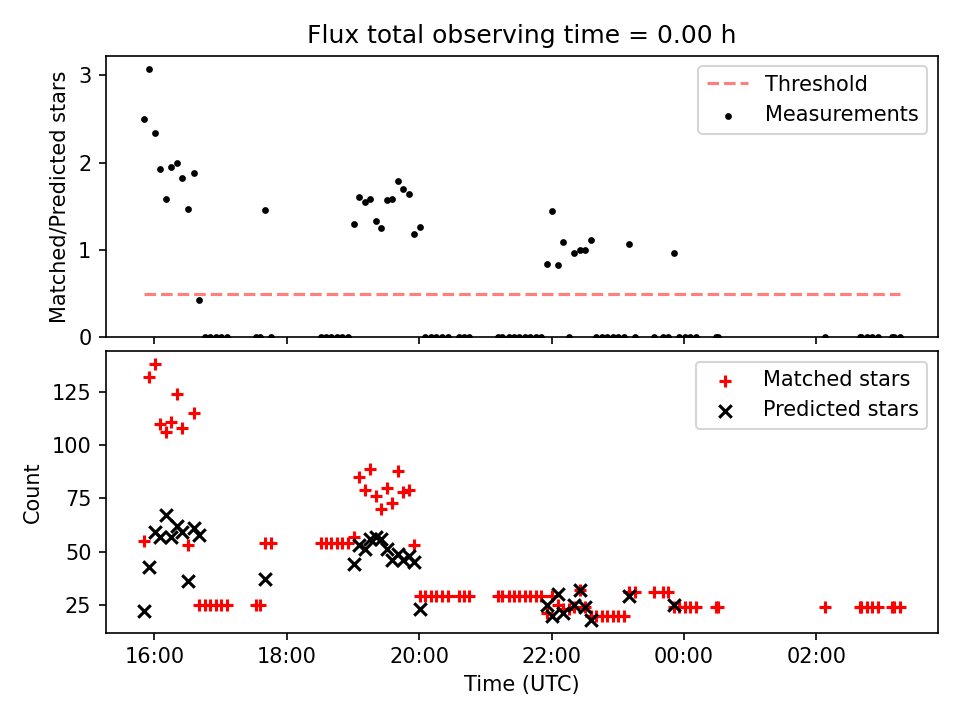 Flux total observing time = 0.00 h

Matched/Predicted stars

3
2
1
0

Threshold
Measurements

Count

125
100
75
50
25

Matched stars
Predicted stars

16:00
18:00
20:00
22:00
00:00
02:00

Time (UTC)